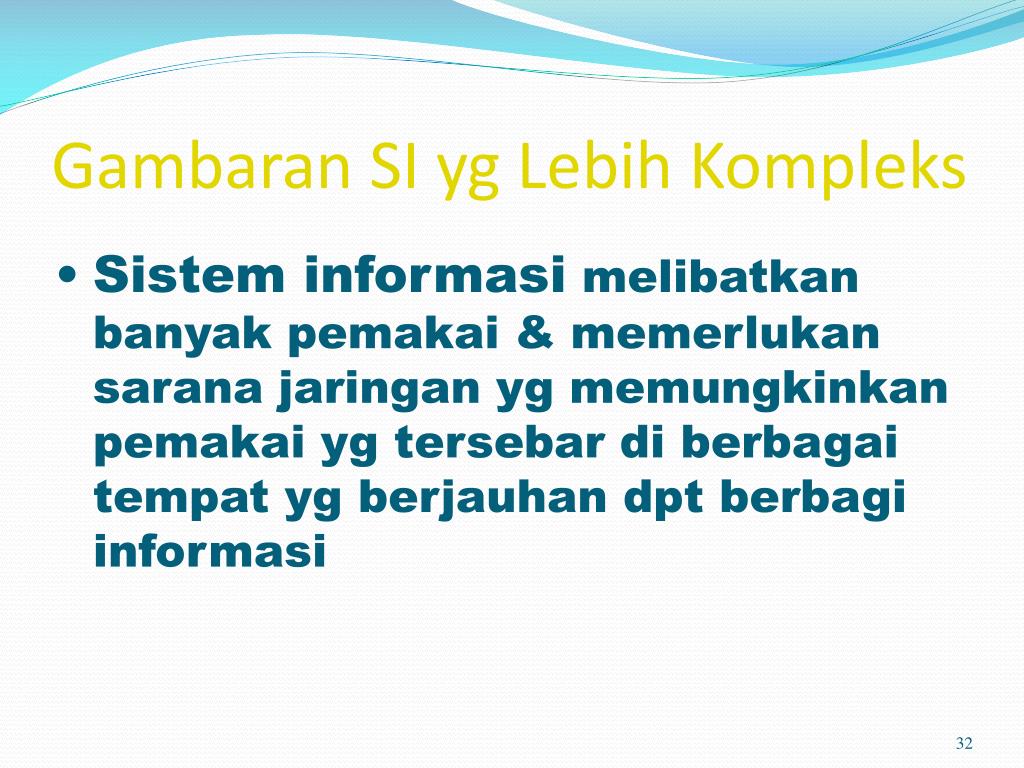 Gambaran SI yg Lebih Kompleks

• Sistem informasi melibatkan banyak pemakai & memerlukan sarana jaringan yg memungkinkan pemakai yg tersebar di berbagai tempat yg berjauhan dpt berbagi informasi

32